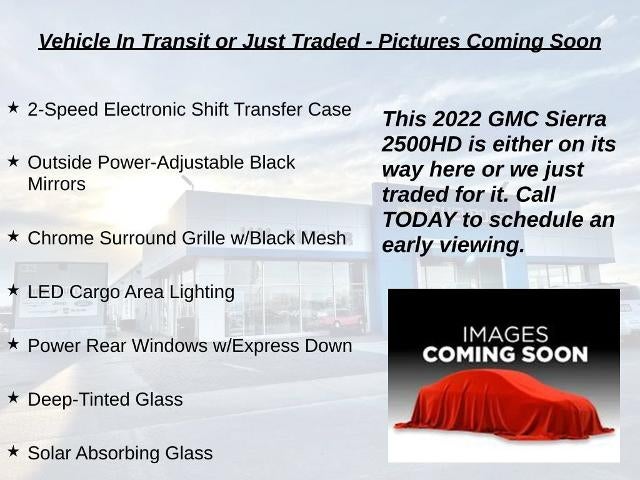 Vehicle In Transit or Just Traded - Pictures Coming Soon

★ 2-Speed Electronic Shift Transfer Case

★ Outside Power-Adjustable Black Mirrors

★ Chrome Surround Grille w/Black Mesh

★ LED Cargo Area Lighting

★ Power Rear Windows w/Express Down

★ Deep-Tinted Glass

★ Solar Absorbing Glass

This 2022 GMC Sierra 2500HD is either on its way here or we just traded for it. Call TODAY to schedule an early viewing.

IMAGES
COMING SOON